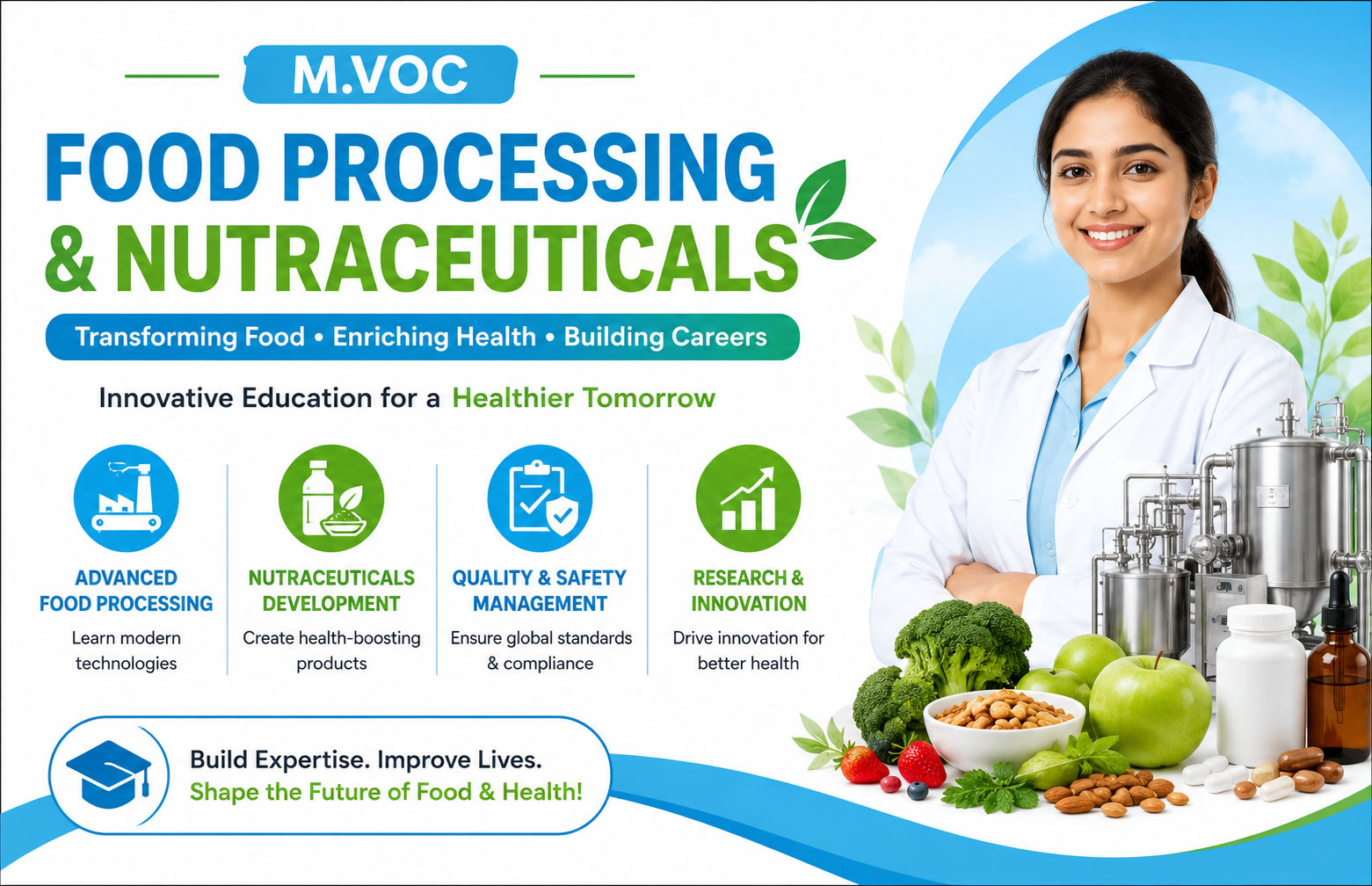 M.VOC

FOOD PROCESSING & NUTRACEUTICALS

Transforming Food • Enriching Health • Building Careers

Innovative Education for a Healthier Tomorrow

ADVANCED FOOD PROCESSING
Learn modern technologies

NUTRACEUTICALS DEVELOPMENT
Create health-boosting products

QUALITY & SAFETY MANAGEMENT
Ensure global standards & compliance

RESEARCH & INNOVATION
Drive innovation for better health

Build Expertise. Improve Lives.
Shape the Future of Food & Health!